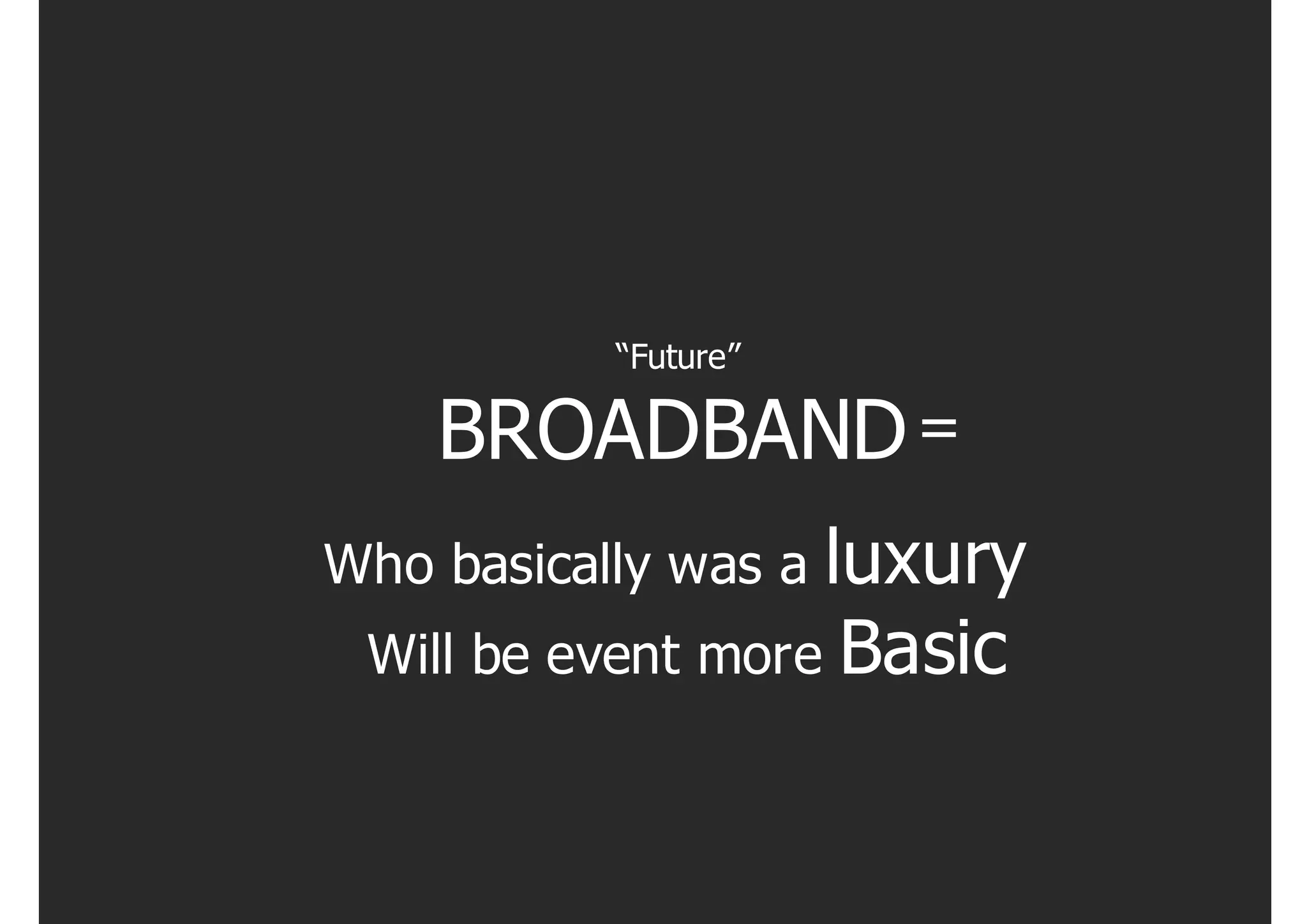 “Future”

BROADBAND =

Who basically was a luxury
Will be event more Basic